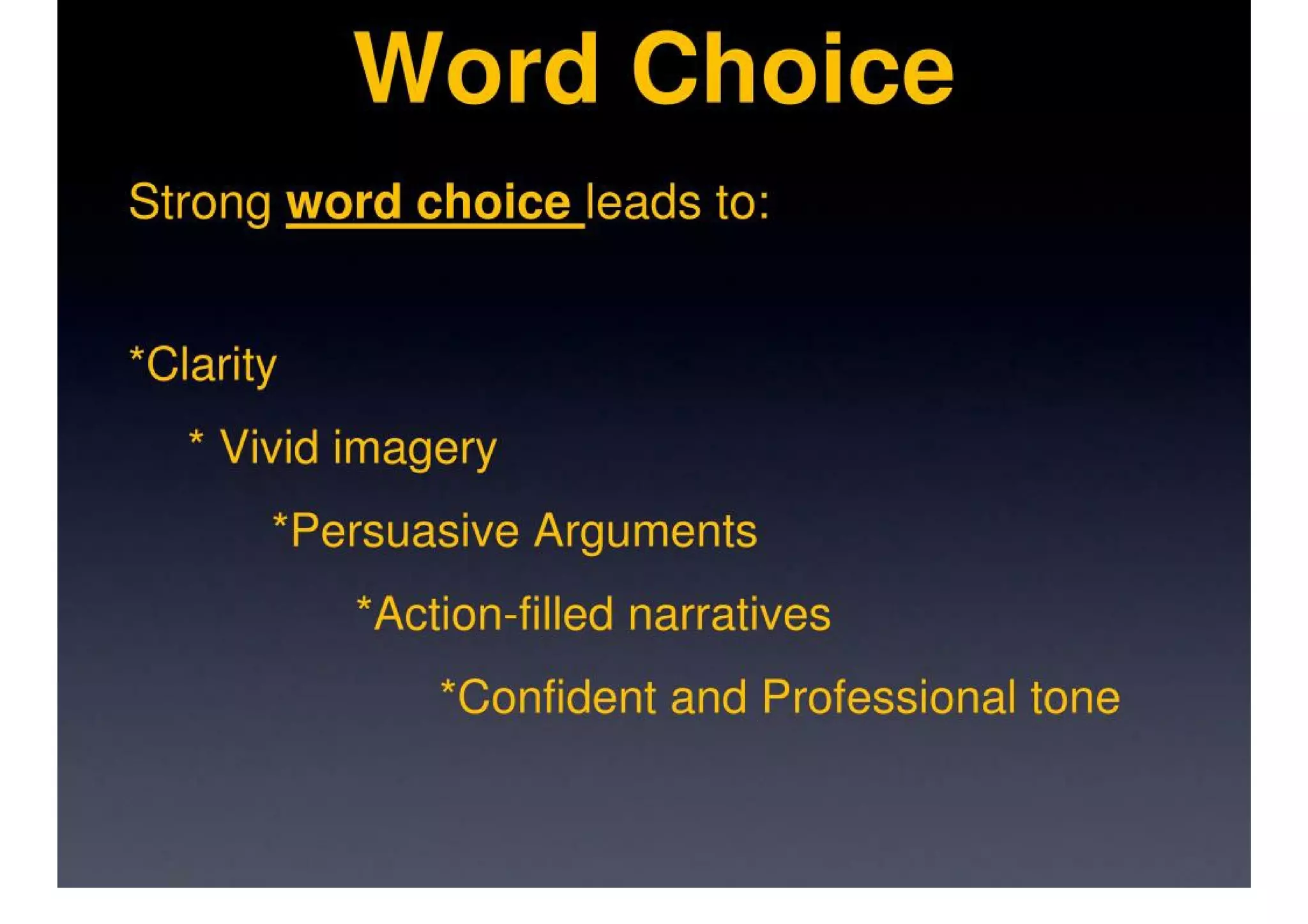 Word Choice

Strong word choice leads to:

*Clarity

* Vivid imagery

*Persuasive Arguments

*Action-filled narratives

*Confident and Professional tone